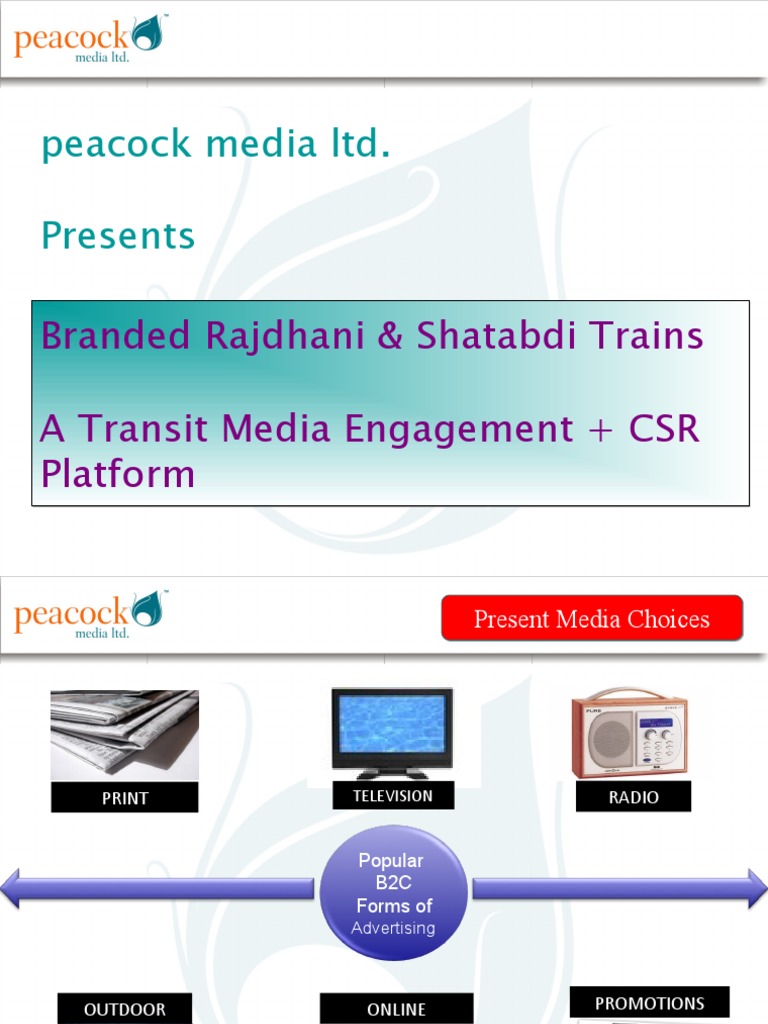 peacock media ltd.

peacock media ltd.

Presents

Branded Rajdhani & Shatabdi Trains

A Transit Media Engagement + CSR Platform

peacock media ltd.

Present Media Choices

PRINT

TELEVISION

RADIO

Popular B2C Forms of Advertising

OUTDOOR

ONLINE

PROMOTIONS